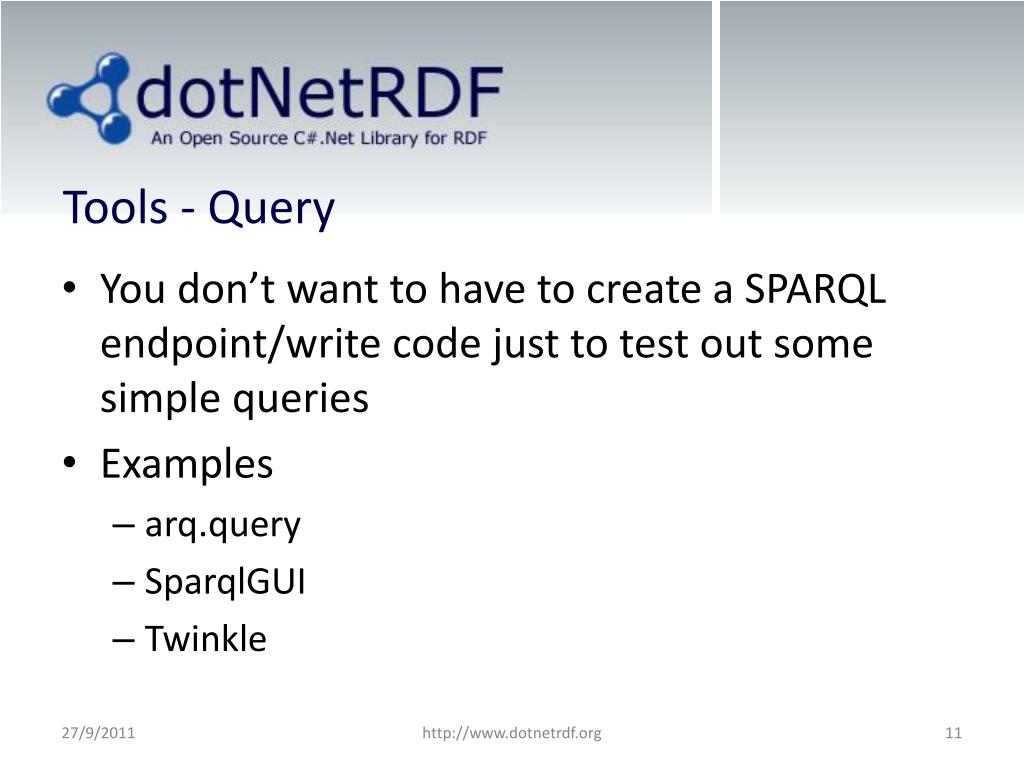 dotNetRDF
An Open Source C#.Net Library for RDF

Tools - Query

• You don’t want to have to create a SPARQL endpoint/write code just to test out some simple queries
• Examples
– arq.query
– SparqlGUI
– Twinkle

27/9/2011
http://www.dotnetrdf.org
11